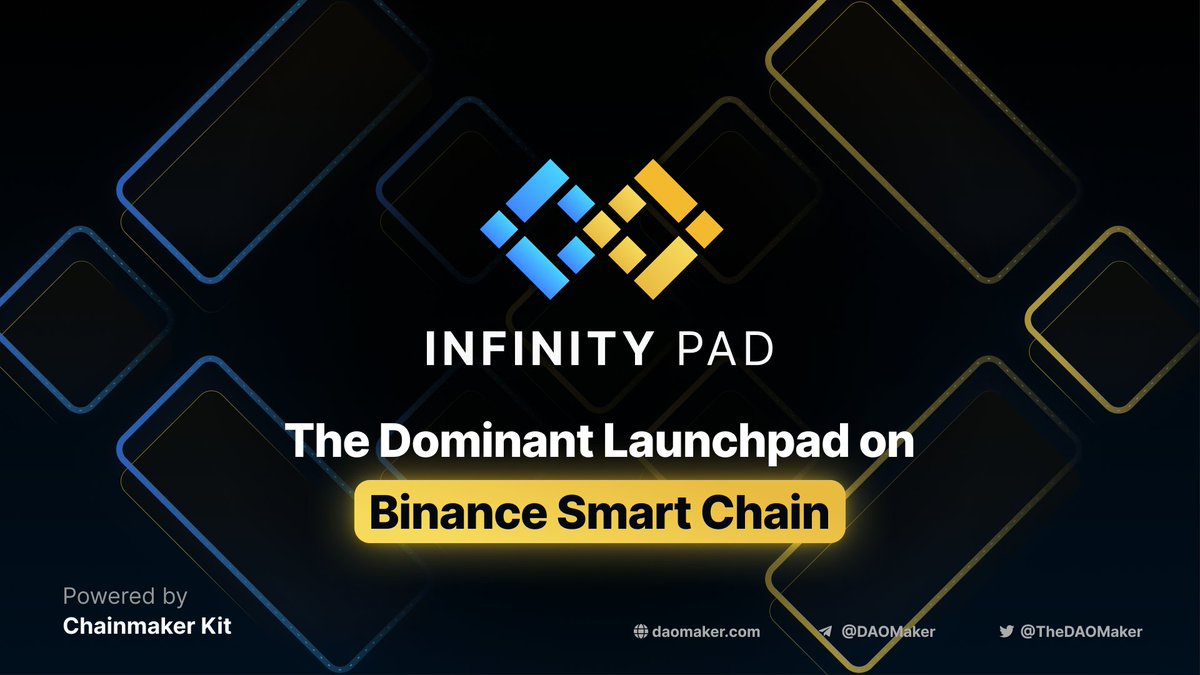 INFINITY PAD

The Dominant Launchpad on
Binance Smart Chain

Powered by
Chainmaker Kit

daomaker.com
@DAOMaker
@TheDAOMaker